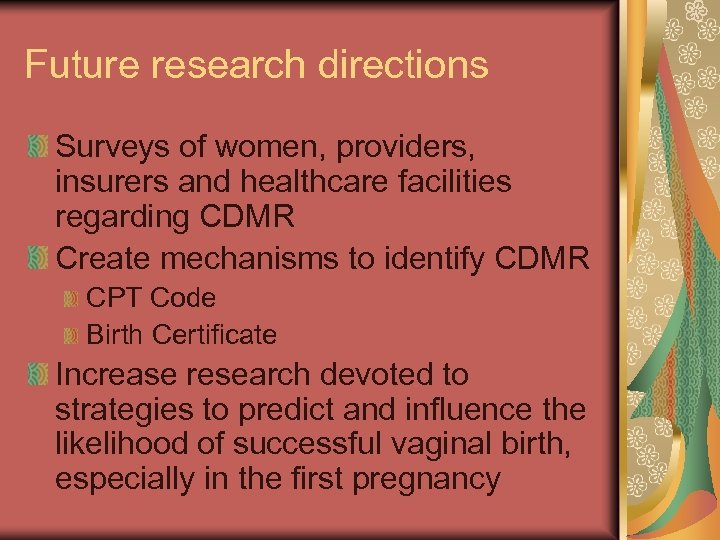 Future research directions

Surveys of women, providers, insurers and healthcare facilities regarding CDMR

Create mechanisms to identify CDMR

CPT Code

Birth Certificate

Increase research devoted to strategies to predict and influence the likelihood of successful vaginal birth, especially in the first pregnancy